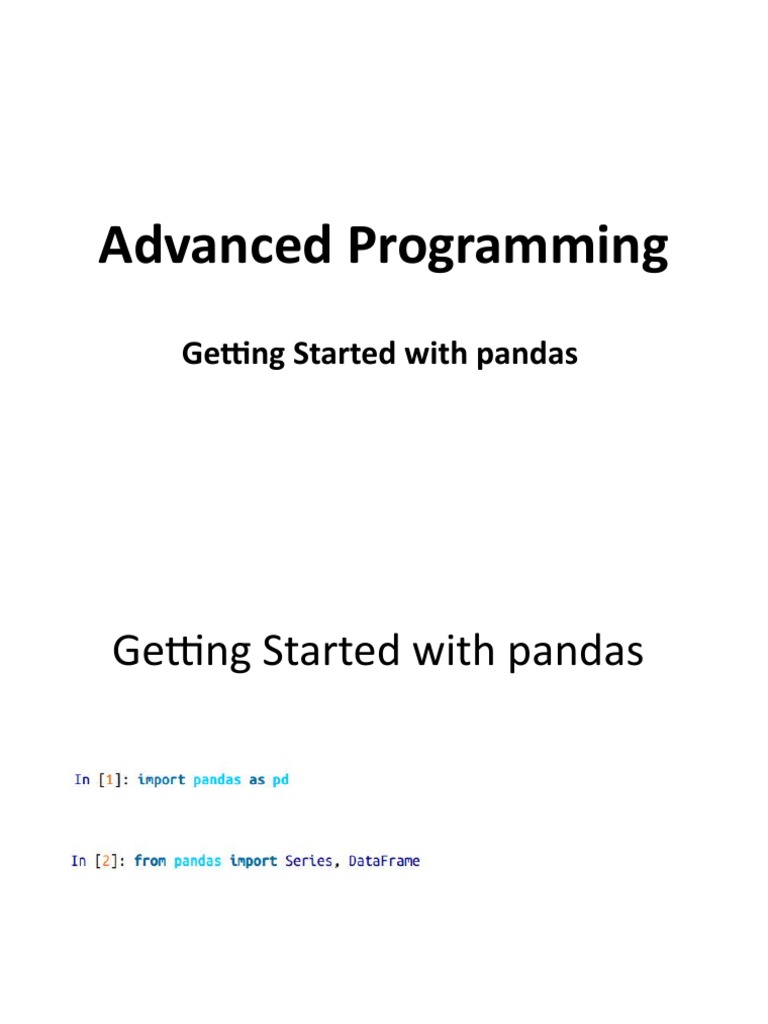 Advanced Programming

Getting Started with pandas

Getting Started with pandas

In [1]: import pandas as pd

In [2]: from pandas import Series, DataFrame